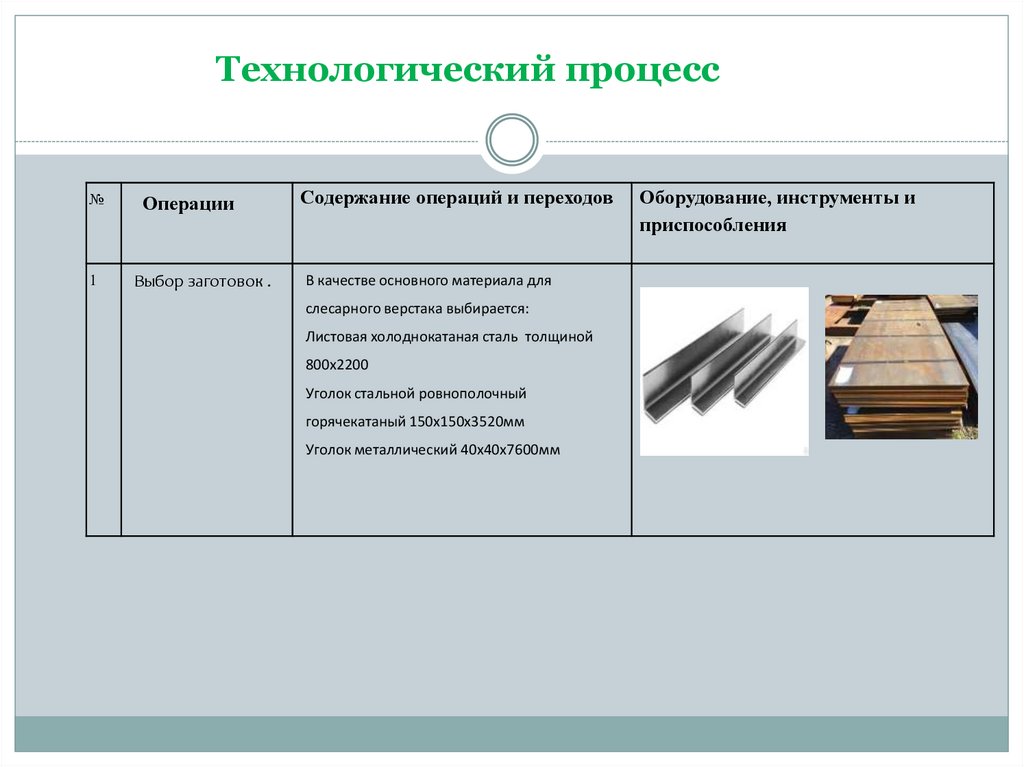 Технологический процесс

| № | Операции | Содержание операций и переходов | Оборудование, инструменты и приспособления |
|---|---|---|---|
| 1 | Выбор заготовок . | В качестве основного материала для слесарного верстака выбирается: Листовая холоднокатаная сталь толщиной 800х2200 Уголок стальной ровнополочный горячекатаный 150х150х3520мм Уголок металлический 40х40х7600мм | |